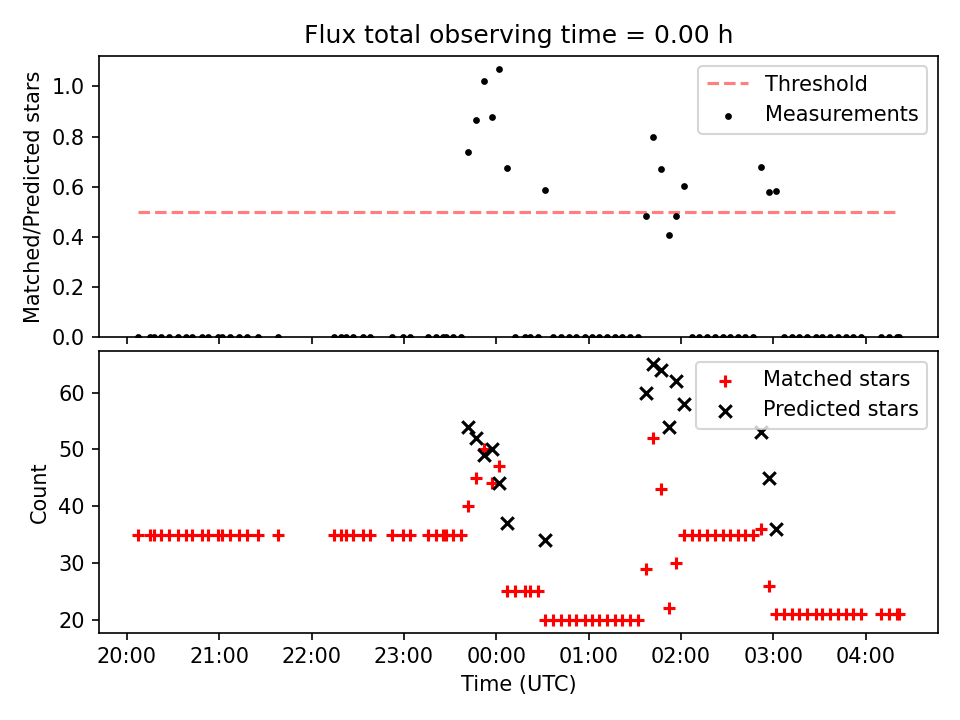 Flux total observing time = 0.00 h

Matched/Predicted stars

1.0
0.8
0.6
0.4
0.2
0.0

Threshold
Measurements

Count

60
50
40
30
20

Matched stars
Predicted stars

20:00
21:00
22:00
23:00
00:00
01:00
02:00
03:00
04:00

Time (UTC)